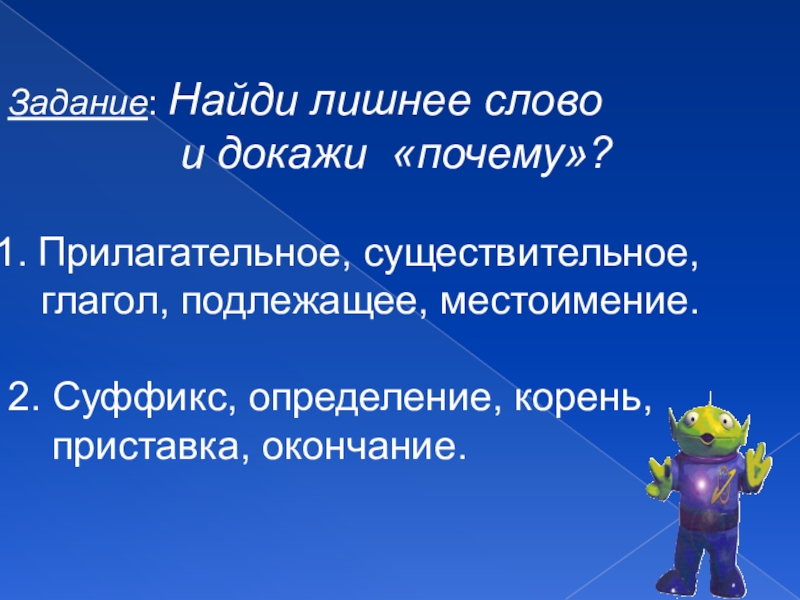 Задание: Найди лишнее слово и докажи «почему»?

1. Прилагательное, существительное, глагол, подлежащее, местоимение.

2. Суффикс, определение, корень, приставка, окончание.